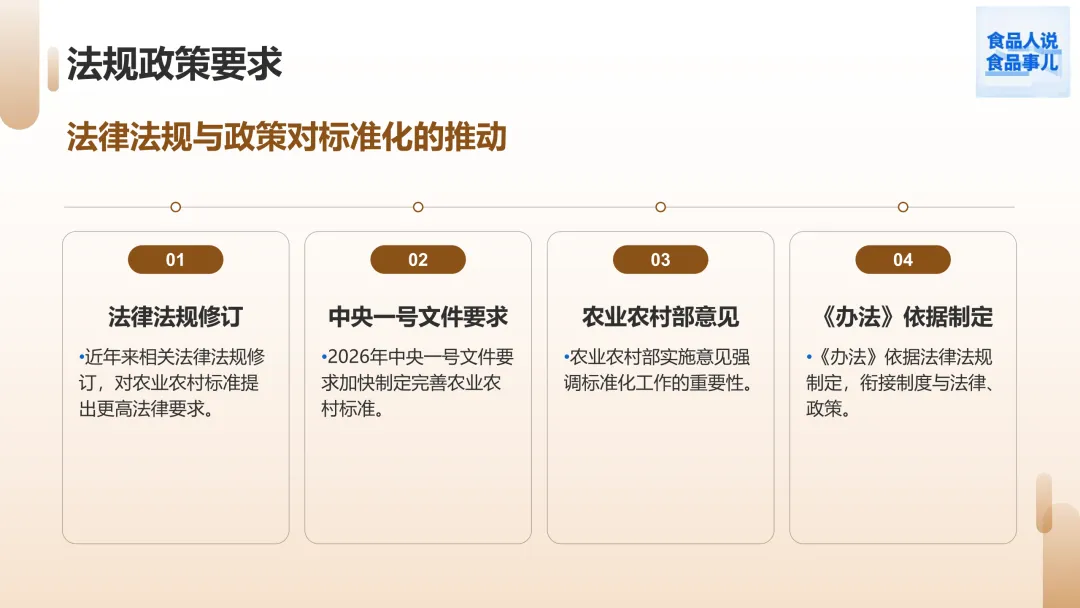 法规政策要求

食品人说
食品事儿

法律法规与政策对标准化的推动

01

法律法规修订

•近年来相关法律法规修订，对农业农村标准提出更高法律要求。

02

中央一号文件要求

•2026年中央一号文件要求加快制定完善农业农村标准。

03

农业农村部意见

•农业农村部实施意见强调标准化工作的重要性。

04

《办法》依据制定

•《办法》依据法律法规制定，衔接制度与法律、政策。